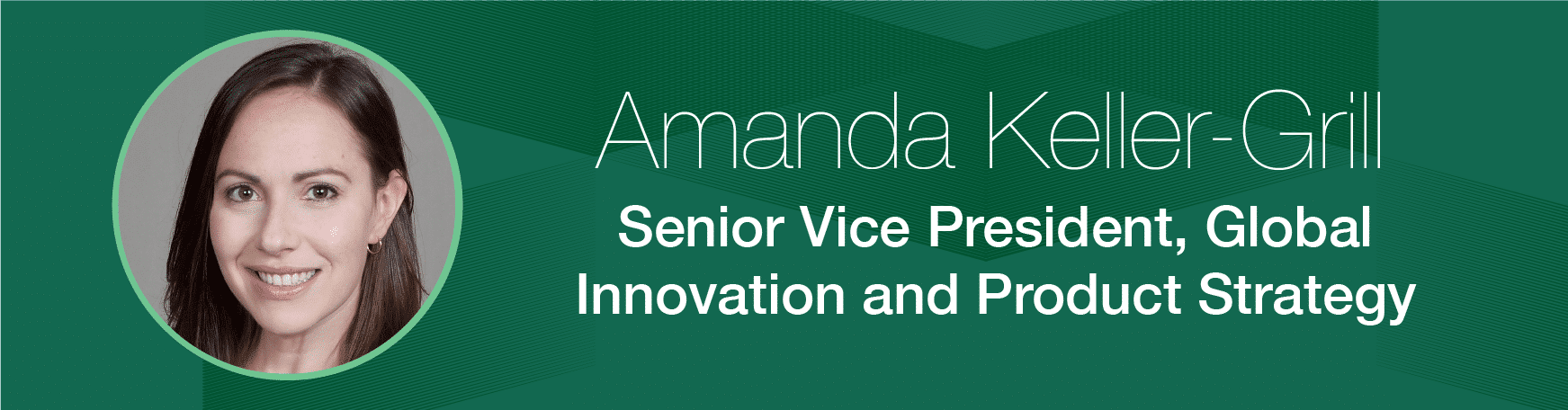 Amanda Keller-Grill

Senior Vice President, Global Innovation and Product Strategy